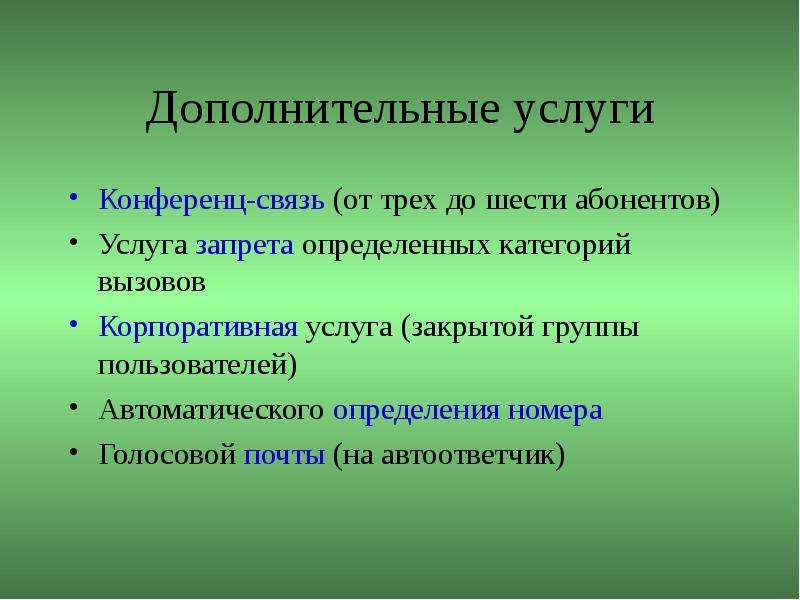 Дополнительные услуги

• Конференц-связь (от трех до шести абонентов)
• Услуга запрета определенных категорий вызовов
• Корпоративная услуга (закрытой группы пользователей)
• Автоматического определения номера
• Голосовой почты (на автоответчик)